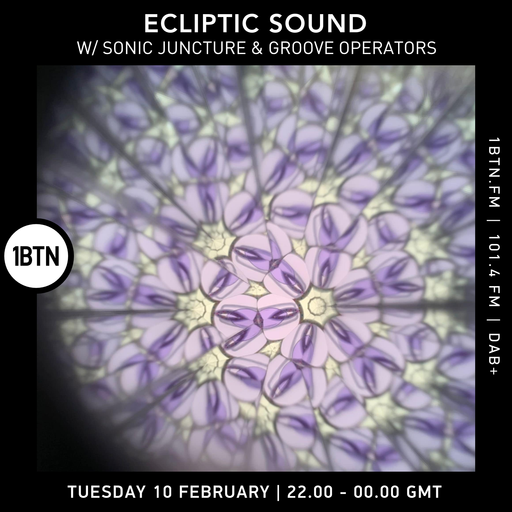 ECLIPTIC SOUND
W/ SONIC JUNCTURE & GROOVE OPERATORS

1BTN

1BTN.FM | 101.4 FM | DAB+

TUESDAY 10 FEBRUARY | 22.00 - 00.00 GMT